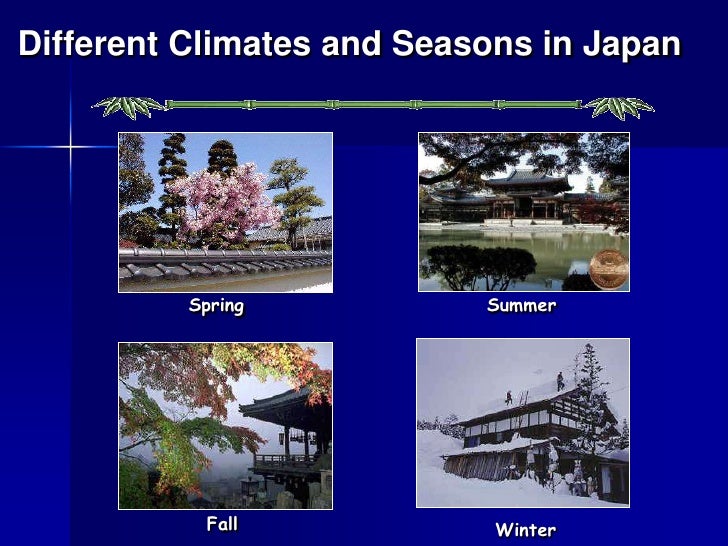 Different Climates and Seasons in Japan

Spring

Summer

Fall

Winter